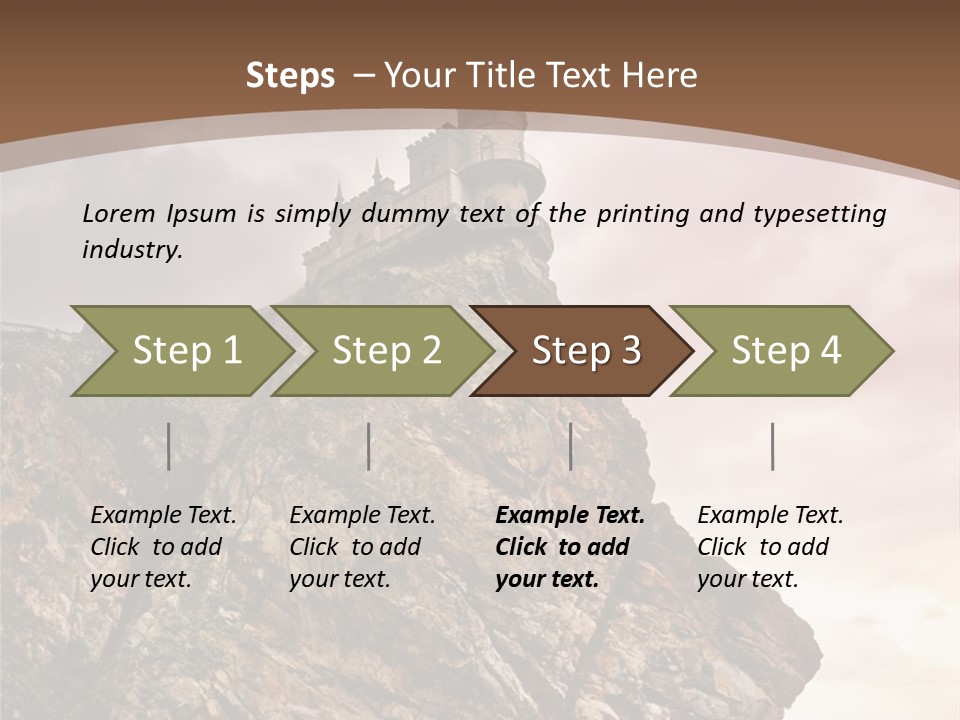 Steps – Your Title Text Here

Lorem Ipsum is simply dummy text of the printing and typesetting industry.

Step 1

Step 2

Step 3

Step 4

Example Text. Click to add your text.

Example Text. Click to add your text.

Example Text. Click to add your text.

Example Text. Click to add your text.